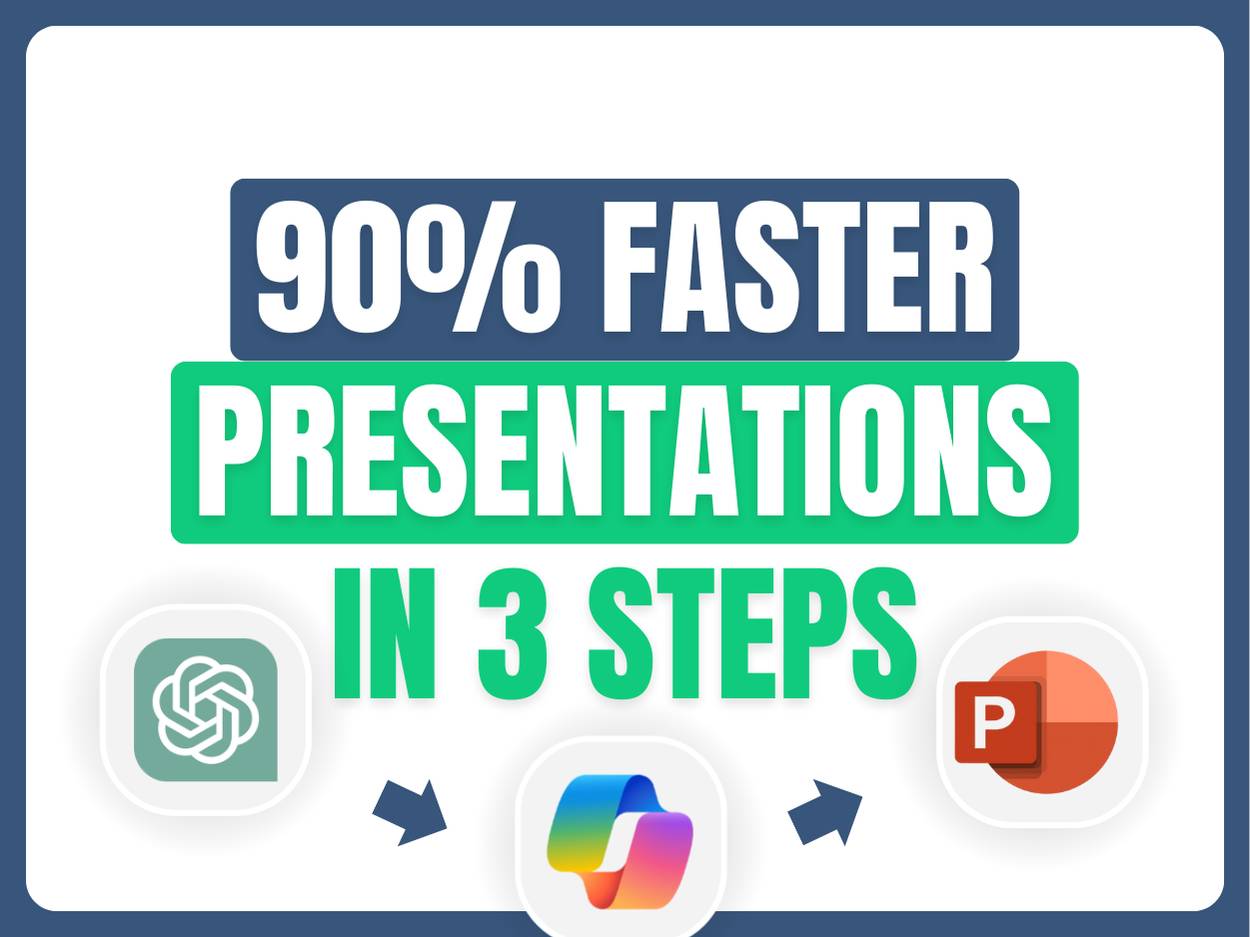 90% FASTER
PRESENTATIONS
IN 3 STEPS

P